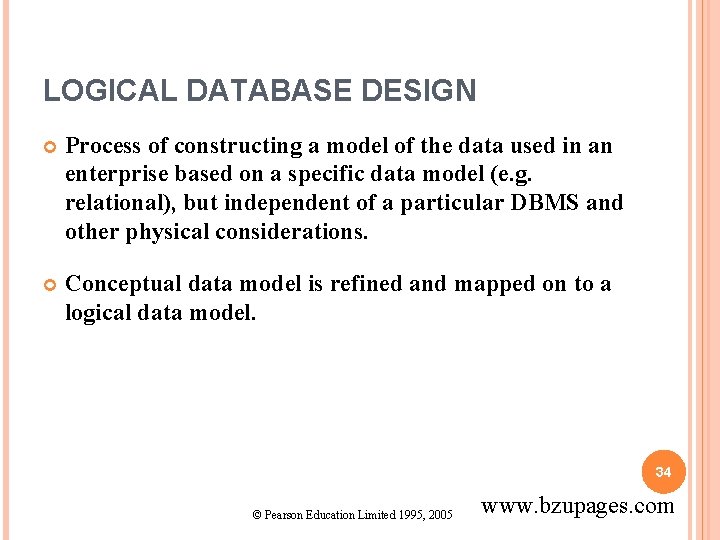 LOGICAL DATABASE DESIGN

Process of constructing a model of the data used in an enterprise based on a specific data model (e.g. relational), but independent of a particular DBMS and other physical considerations.

Conceptual data model is refined and mapped on to a logical data model.

34

© Pearson Education Limited 1995, 2005

www.bzupages.com